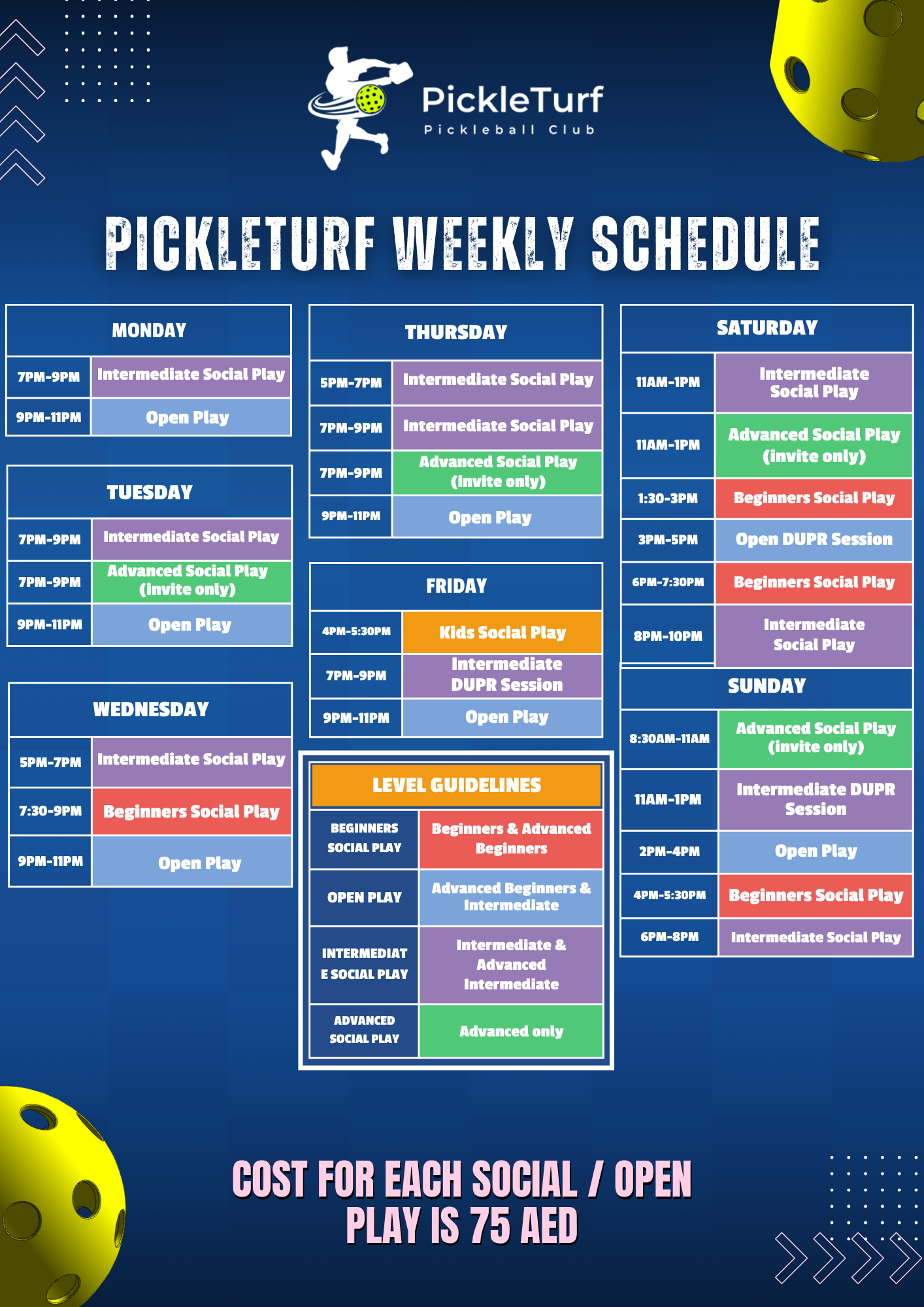 PickleTurf
Pickleball Club

PICKLETURF WEEKLY SCHEDULE

| MONDAY | |
|---|---|
| 7PM-9PM | Intermediate Social Play |
| 9PM-11PM | Open Play |

| TUESDAY | |
|---|---|
| 7PM-9PM | Intermediate Social Play |
| 7PM-9PM | Advanced Social Play (invite only) |
| 9PM-11PM | Open Play |

| WEDNESDAY | |
|---|---|
| 5PM-7PM | Intermediate Social Play |
| 7:30-9PM | Beginners Social Play |
| 9PM-11PM | Open Play |

| THURSDAY | |
|---|---|
| 5PM-7PM | Intermediate Social Play |
| 7PM-9PM | Intermediate Social Play |
| 7PM-9PM | Advanced Social Play (invite only) |
| 9PM-11PM | Open Play |

| FRIDAY | |
|---|---|
| 4PM-5:30PM | Kids Social Play |
| 7PM-9PM | Intermediate DUPR Session |
| 9PM-11PM | Open Play |

| LEVEL GUIDELINES | |
|---|---|
| BEGINNERS SOCIAL PLAY | Beginners & Advanced Beginners |
| OPEN PLAY | Advanced Beginners & Intermediate |
| INTERMEDIATE SOCIAL PLAY | Intermediate & Advanced Intermediate |
| ADVANCED SOCIAL PLAY | Advanced only |

| SATURDAY | |
|---|---|
| 11AM-1PM | Intermediate Social Play |
| 11AM-1PM | Advanced Social Play (invite only) |
| 1:30-3PM | Beginners Social Play |
| 3PM-5PM | Open DUPR Session |
| 6PM-7:30PM | Beginners Social Play |
| 8PM-10PM | Intermediate Social Play |

| SUNDAY | |
|---|---|
| 8:30AM-11AM | Advanced Social Play (invite only) |
| 11AM-1PM | Intermediate DUPR Session |
| 2PM-4PM | Open Play |
| 4PM-5:30PM | Beginners Social Play |
| 6PM-8PM | Intermediate Social Play |

COST FOR EACH SOCIAL / OPEN PLAY IS 75 AED